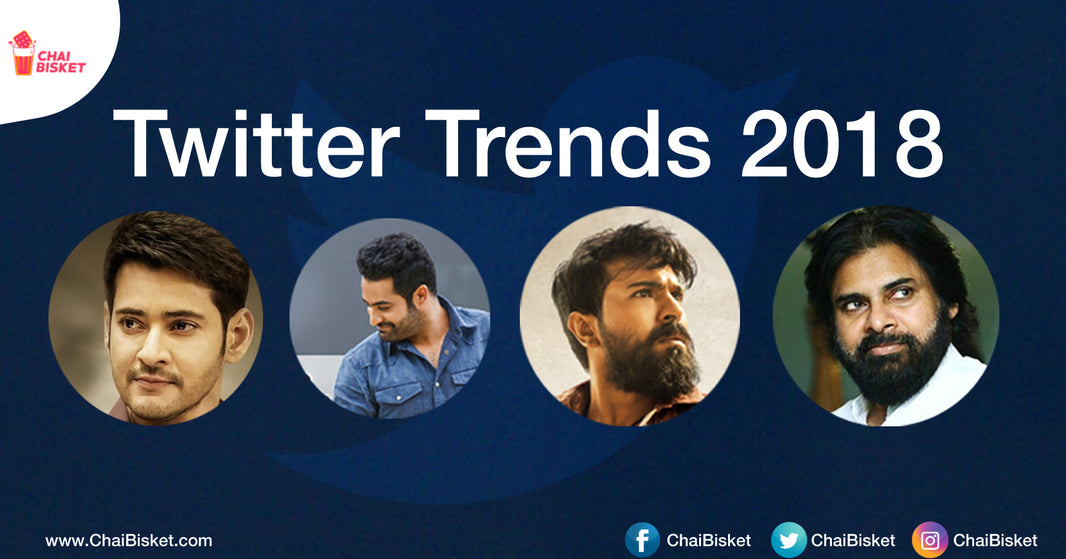 CHAI BISKET

Twitter Trends 2018

www.ChaiBisket.com

ChaiBisket ChaiBisket ChaiBisket